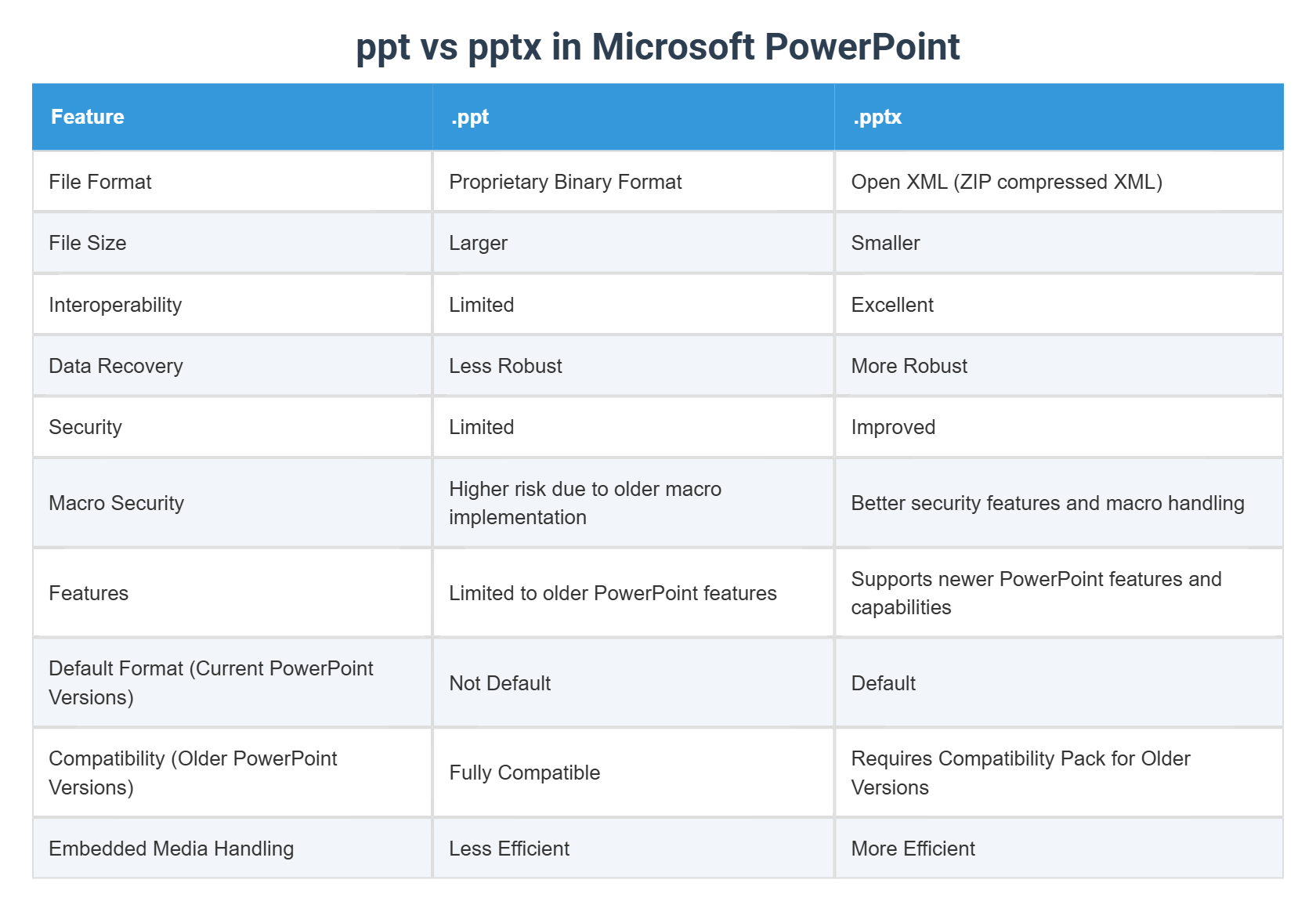 ppt vs pptx in Microsoft PowerPoint

| Feature | .ppt | .pptx |
|---|---|---|
| File Format | Proprietary Binary Format | Open XML (ZIP compressed XML) |
| File Size | Larger | Smaller |
| Interoperability | Limited | Excellent |
| Data Recovery | Less Robust | More Robust |
| Security | Limited | Improved |
| Macro Security | Higher risk due to older macro implementation | Better security features and macro handling |
| Features | Limited to older PowerPoint features | Supports newer PowerPoint features and capabilities |
| Default Format (Current PowerPoint Versions) | Not Default | Default |
| Compatibility (Older PowerPoint Versions) | Fully Compatible | Requires Compatibility Pack for Older Versions |
| Embedded Media Handling | Less Efficient | More Efficient |